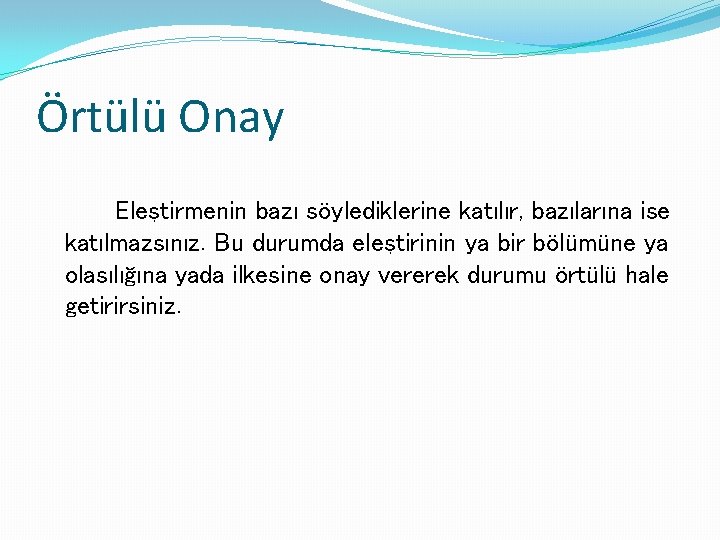 Örtülü Onay

Eleştirmenin bazı söylediklerine katılır, bazılarına ise katılmazsınız. Bu durumda eleştirinin ya bir bölümüne ya olasılığına yada ilkesine onay vererek durumu örtülü hale getirirsiniz.